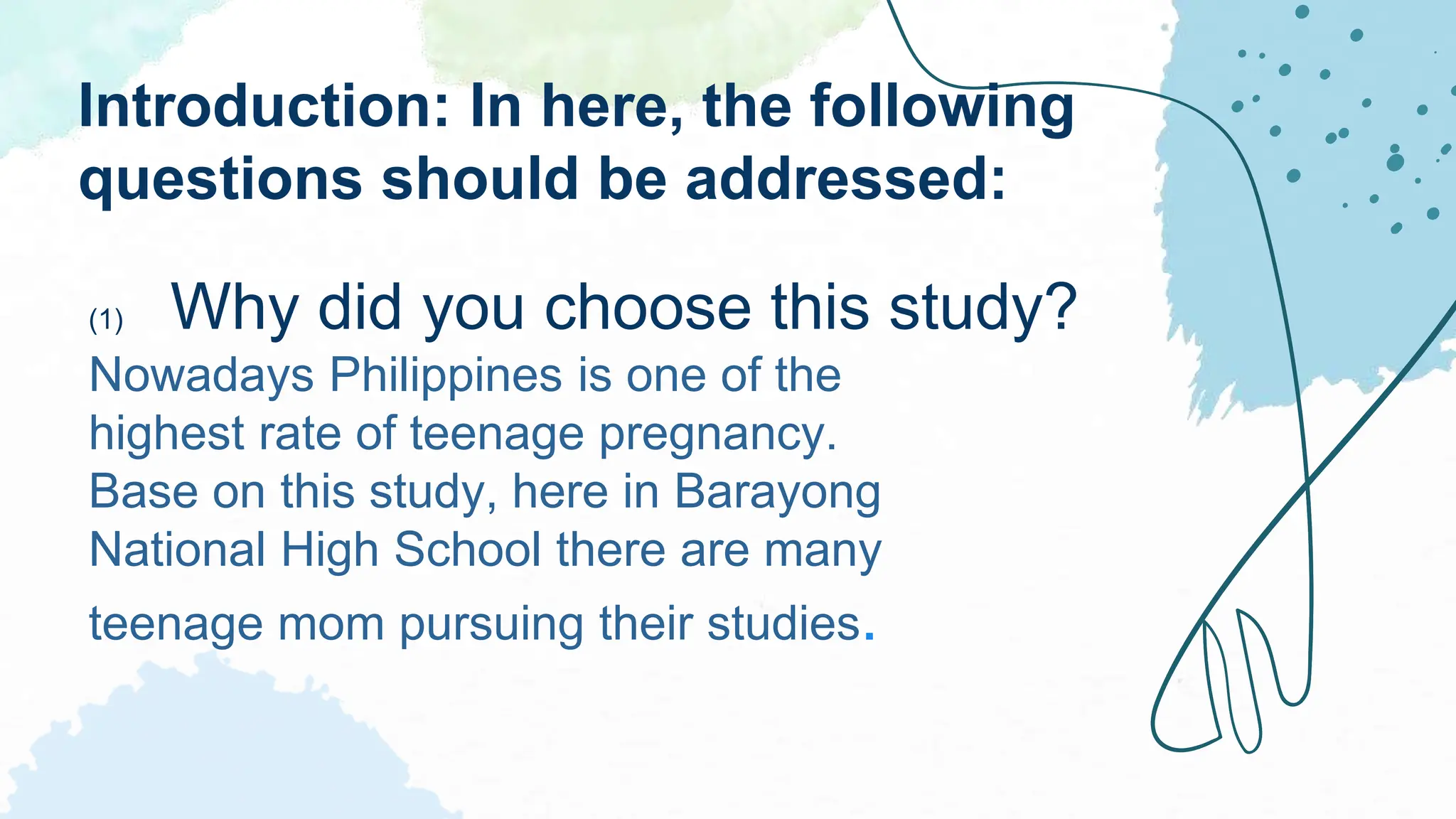 Introduction: In here, the following questions should be addressed:

(1) Why did you choose this study?

Nowadays Philippines is one of the highest rate of teenage pregnancy. Base on this study, here in Barayong National High School there are many teenage mom pursuing their studies.